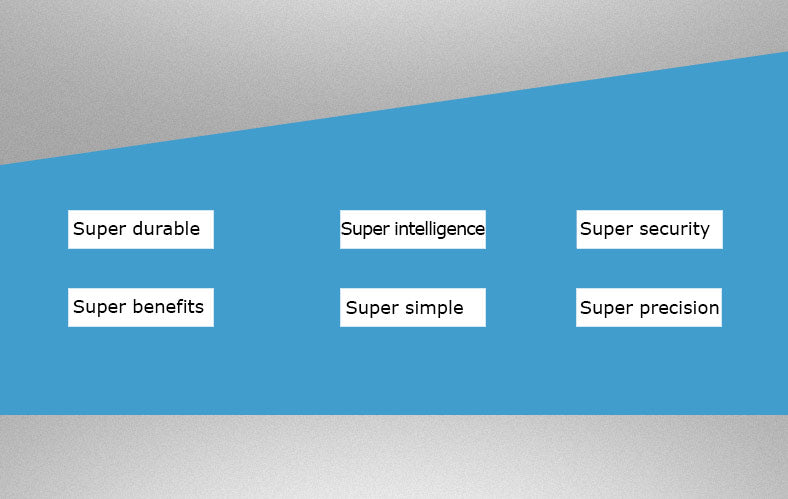 Super durable

Super intelligence

Super security

Super benefits

Super simple

Super precision